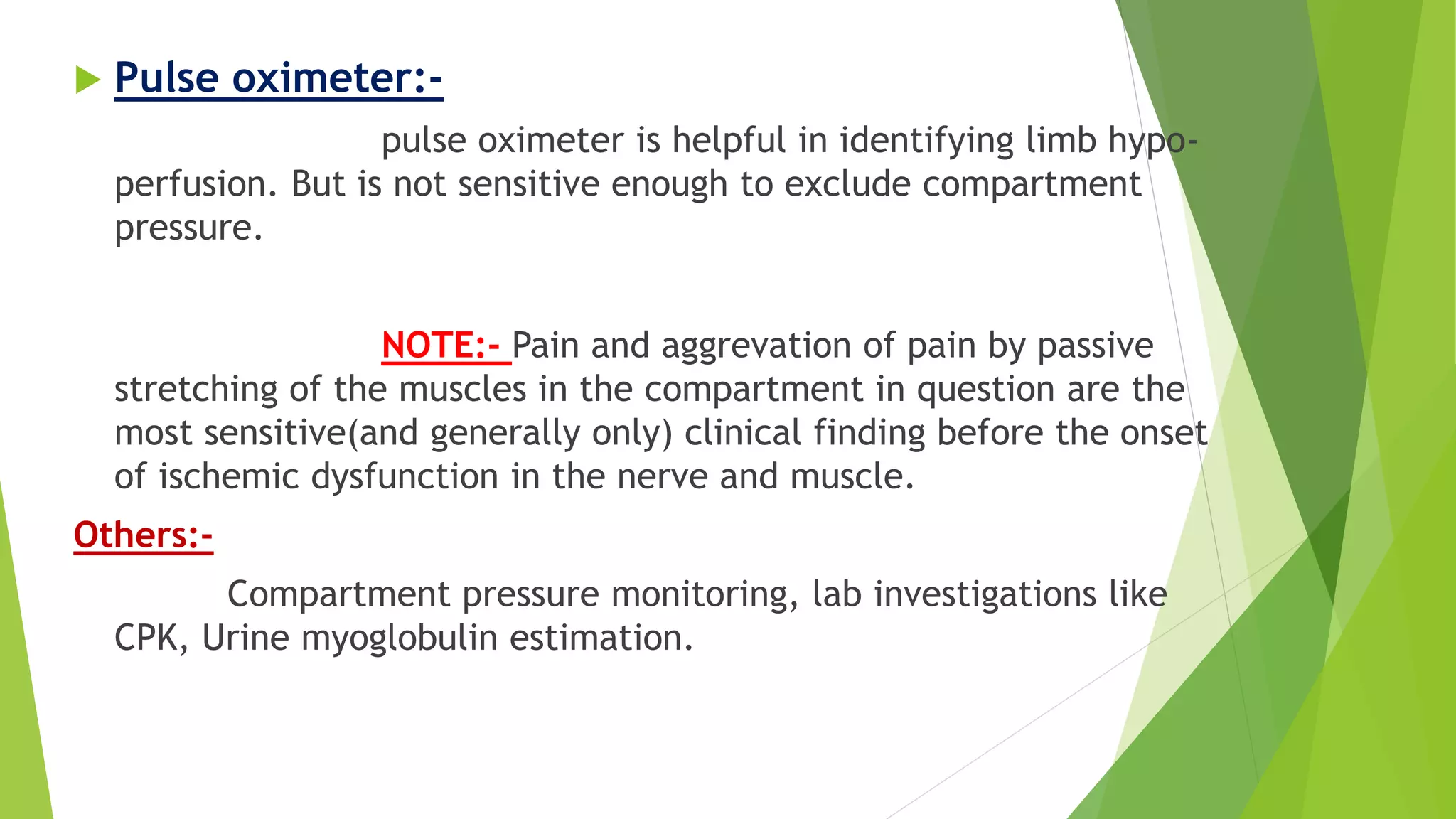 Pulse oximeter:-

pulse oximeter is helpful in identifying limb hypo-perfusion. But is not sensitive enough to exclude compartment pressure.

NOTE:- Pain and aggrevation of pain by passive stretching of the muscles in the compartment in question are the most sensitive(and generally only) clinical finding before the onset of ischemic dysfunction in the nerve and muscle.

Others:-

Compartment pressure monitoring, lab investigations like CPK, Urine myoglobulin estimation.